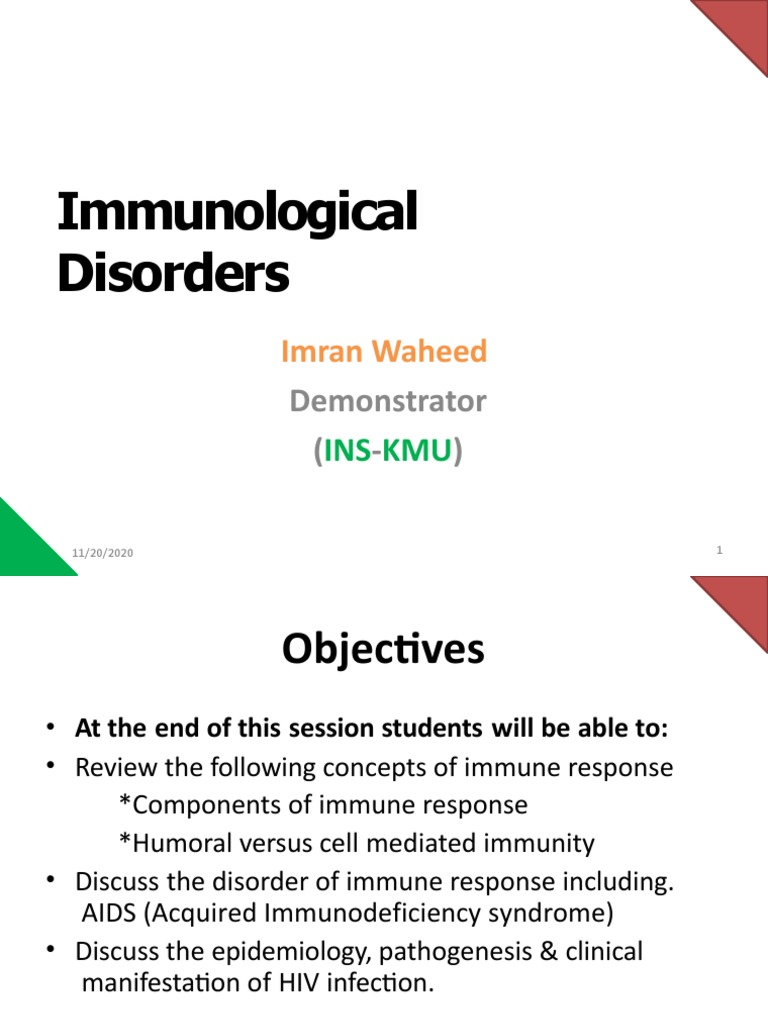 Immunological Disorders

Imran Waheed

Demonstrator

(INS-KMU)

11/20/2020

1

Objectives

• At the end of this session students will be able to:

• Review the following concepts of immune response

*Components of immune response

*Humoral versus cell mediated immunity

• Discuss the disorder of immune response including. AIDS (Acquired Immunodeficiency syndrome)

• Discuss the epidemiology, pathogenesis & clinical manifestation of HIV infection.